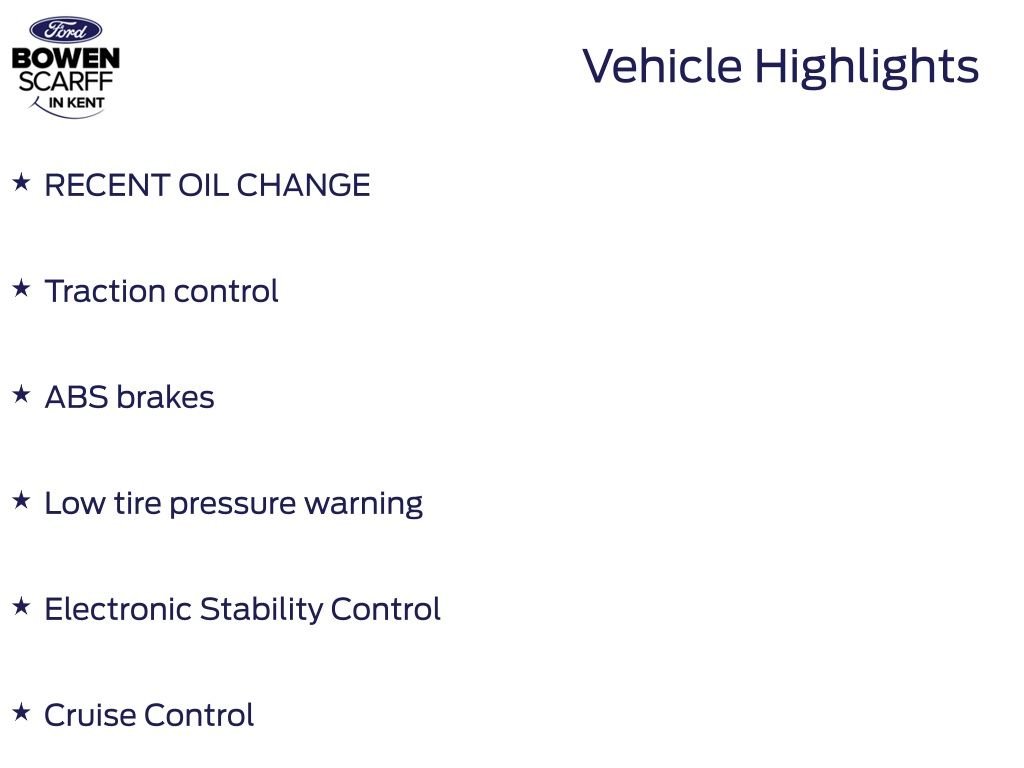 Ford
BOWEN
SCARFF
IN KENT

Vehicle Highlights

★ RECENT OIL CHANGE

★ Traction control

★ ABS brakes

★ Low tire pressure warning

★ Electronic Stability Control

★ Cruise Control